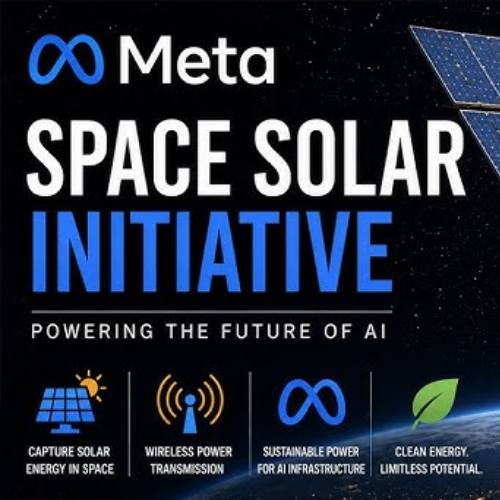 Meta

SPACE SOLAR INITIATIVE

POWERING THE FUTURE OF AI

CAPTURE SOLAR ENERGY IN SPACE

WIRELESS POWER TRANSMISSION

SUSTAINABLE POWER FOR AI INFRASTRUCTURE

CLEAN ENERGY. LIMITLESS POTENTIAL.